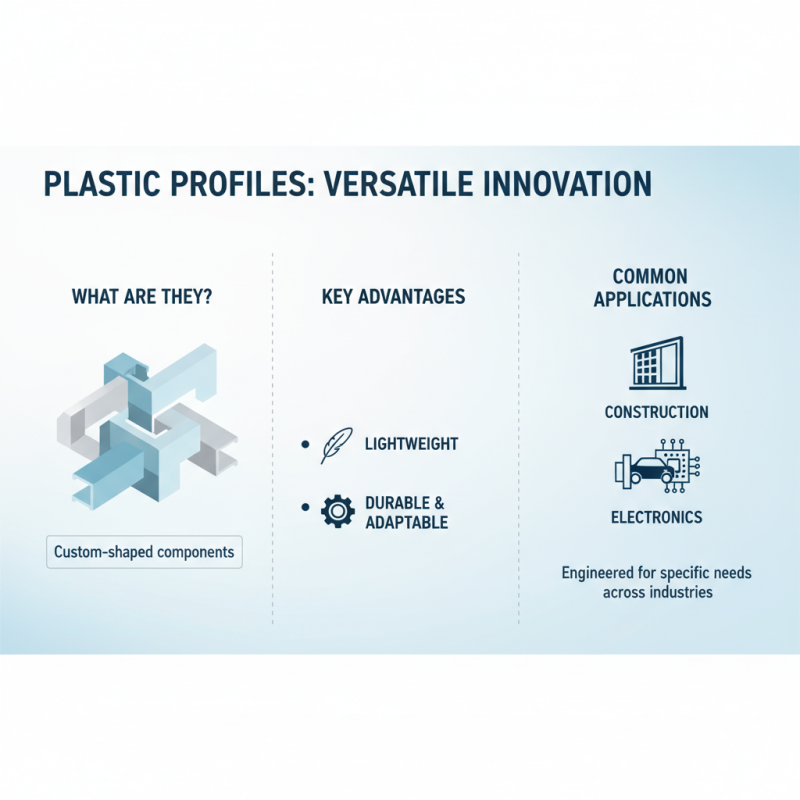 PLASTIC PROFILES: VERSATILE INNOVATION

WHAT ARE THEY?

Custom-shaped components

KEY ADVANTAGES

• LIGHTWEIGHT

• DURABLE & ADAPTABLE

COMMON APPLICATIONS

CONSTRUCTION

ELECTRONICS

Engineered for specific needs across industries